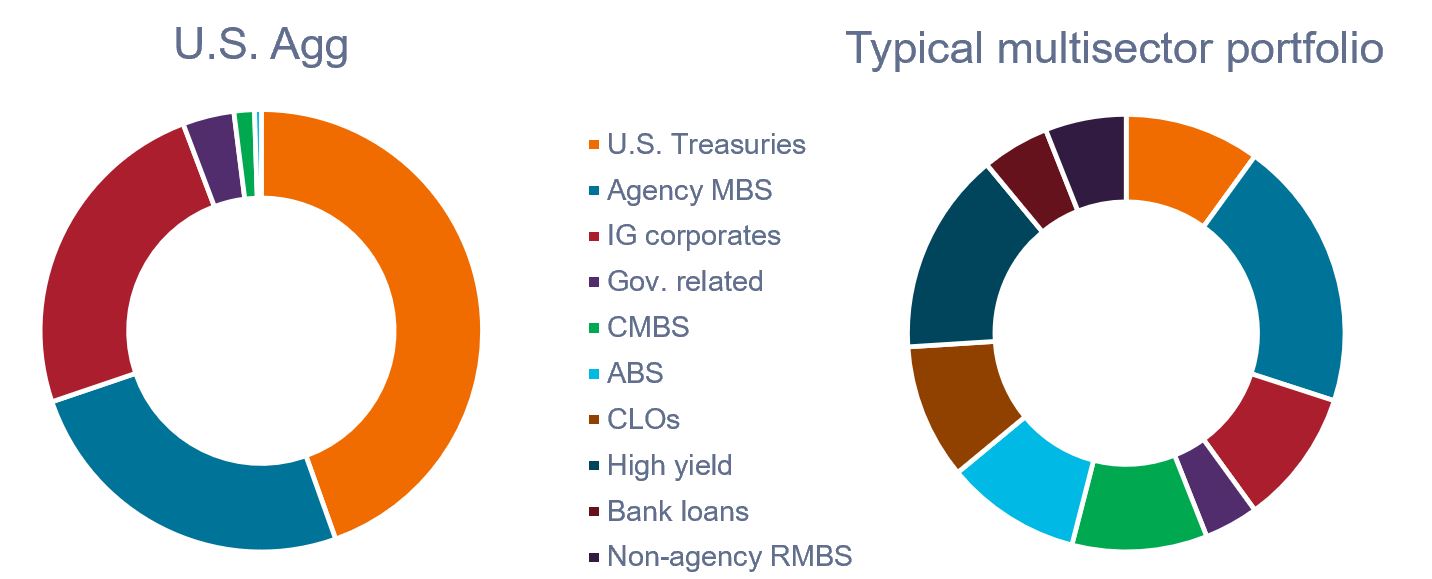 U.S. Agg

Typical multisector portfolio

U.S. Treasuries
Agency MBS
IG corporates
Gov. related
CMBS
ABS
CLOs
High yield
Bank loans
Non-agency RMBS